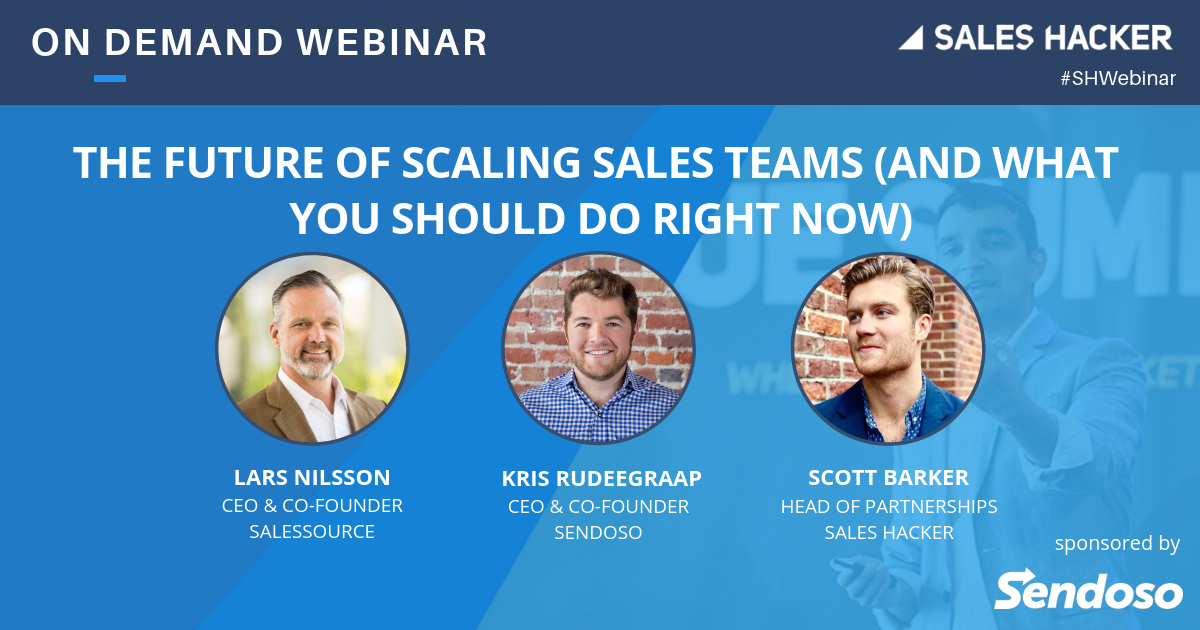 ON DEMAND WEBINAR

SALES HACKER
#SHWebinar

THE FUTURE OF SCALING SALES TEAMS (AND WHAT YOU SHOULD DO RIGHT NOW)

LARS NILSSON
CEO & CO-FOUNDER
SALESSOURCE

KRIS RUDEEGRAAP
CEO & CO-FOUNDER
SENDOSO

SCOTT BARKER
HEAD OF PARTNERSHIPS
SALES HACKER

sponsored by
Sendoso